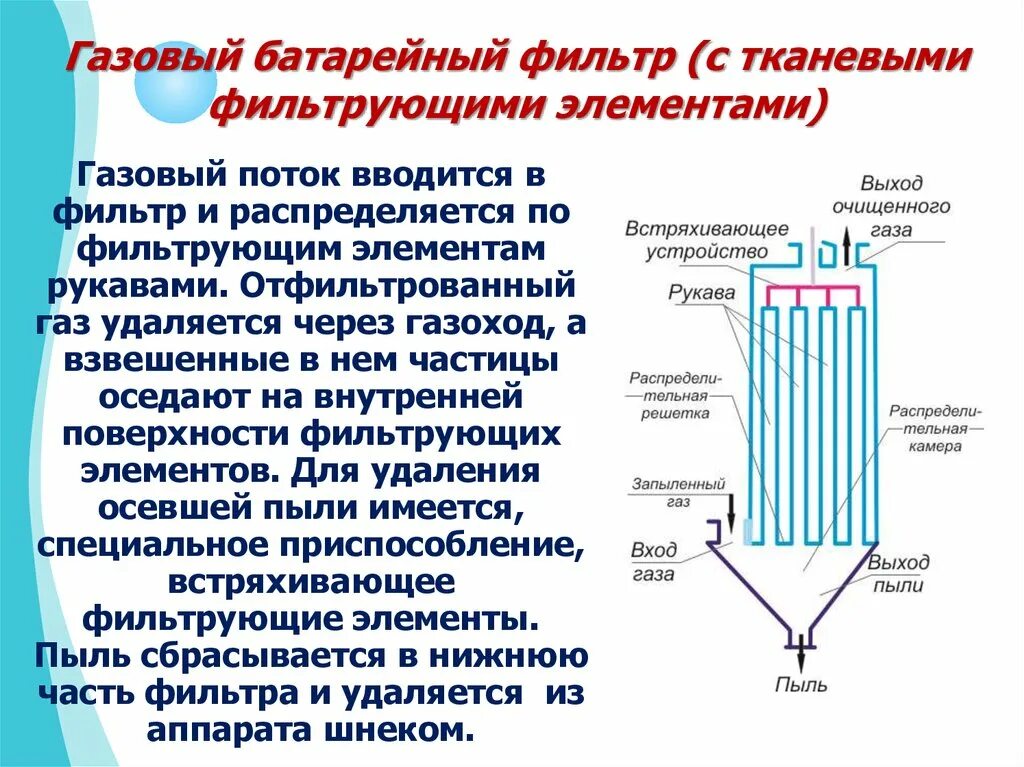 Газовый батарейный фильтр (с тканевыми фильтрующими элементами)

Газовый поток вводится в фильтр и распределяется по фильтрующим элементам рукавами. Отфильтрованный газ удаляется через газоход, а взвешенные в нем частицы оседают на внутренней поверхности фильтрующих элементов. Для удаления осевшей пыли имеется, специальное приспособление, встряхивающее фильтрующие элементы. Пыль сбрасывается в нижнюю часть фильтра и удаляется из аппарата шнеком.

Выход очищенного газа
Встряхивающее устройство
Рукава
Распределительная решетка
Распределительная камера
Запыленный газ
Вход газа
Выход пыли
Пыль